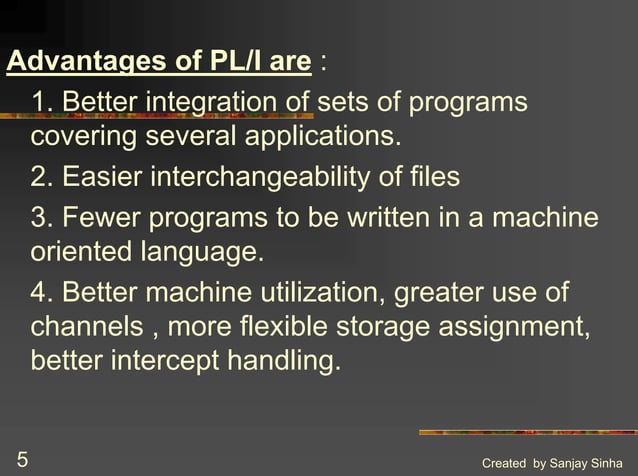 Advantages of PL/I are :

1. Better integration of sets of programs covering several applications.

2. Easier interchangeability of files

3. Fewer programs to be written in a machine oriented language.

4. Better machine utilization, greater use of channels , more flexible storage assignment, better intercept handling.

5

Created by Sanjay Sinha